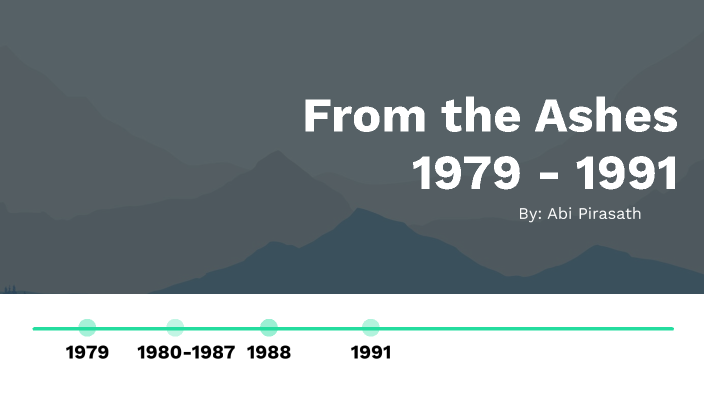 From the Ashes
1979 - 1991

By: Abi Pirasath

1979
1980-1987
1988
1991